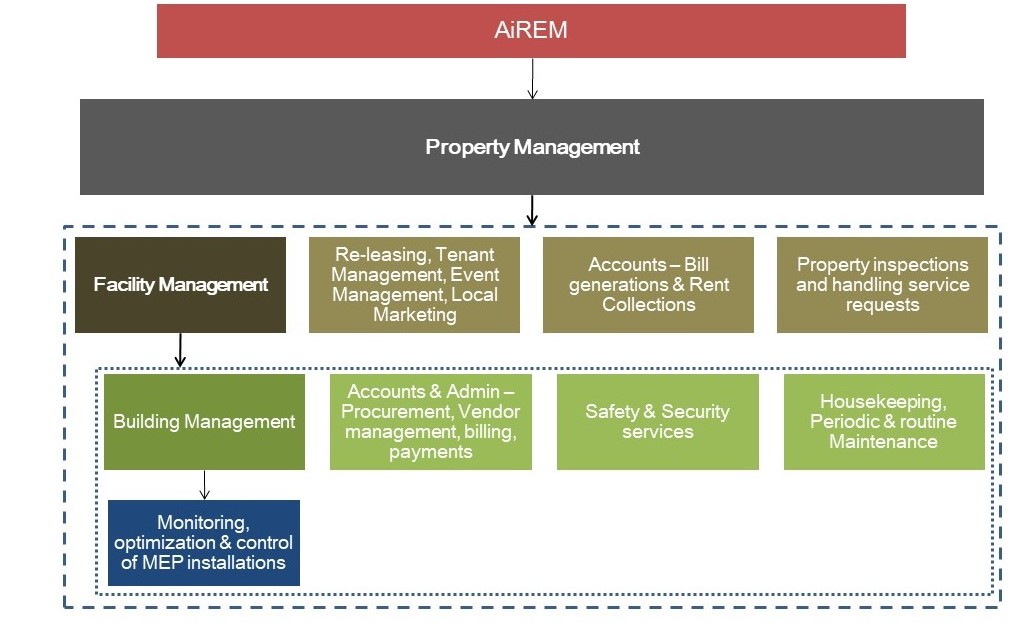 AiREM

Property Management

Facility Management

Re-leasing, Tenant Management, Event Management, Local Marketing

Accounts – Bill generations & Rent Collections

Property inspections and handling service requests

Building Management

Accounts & Admin – Procurement, Vendor management, billing, payments

Safety & Security services

Housekeeping, Periodic & routine Maintenance

Monitoring, optimization & control of MEP installations